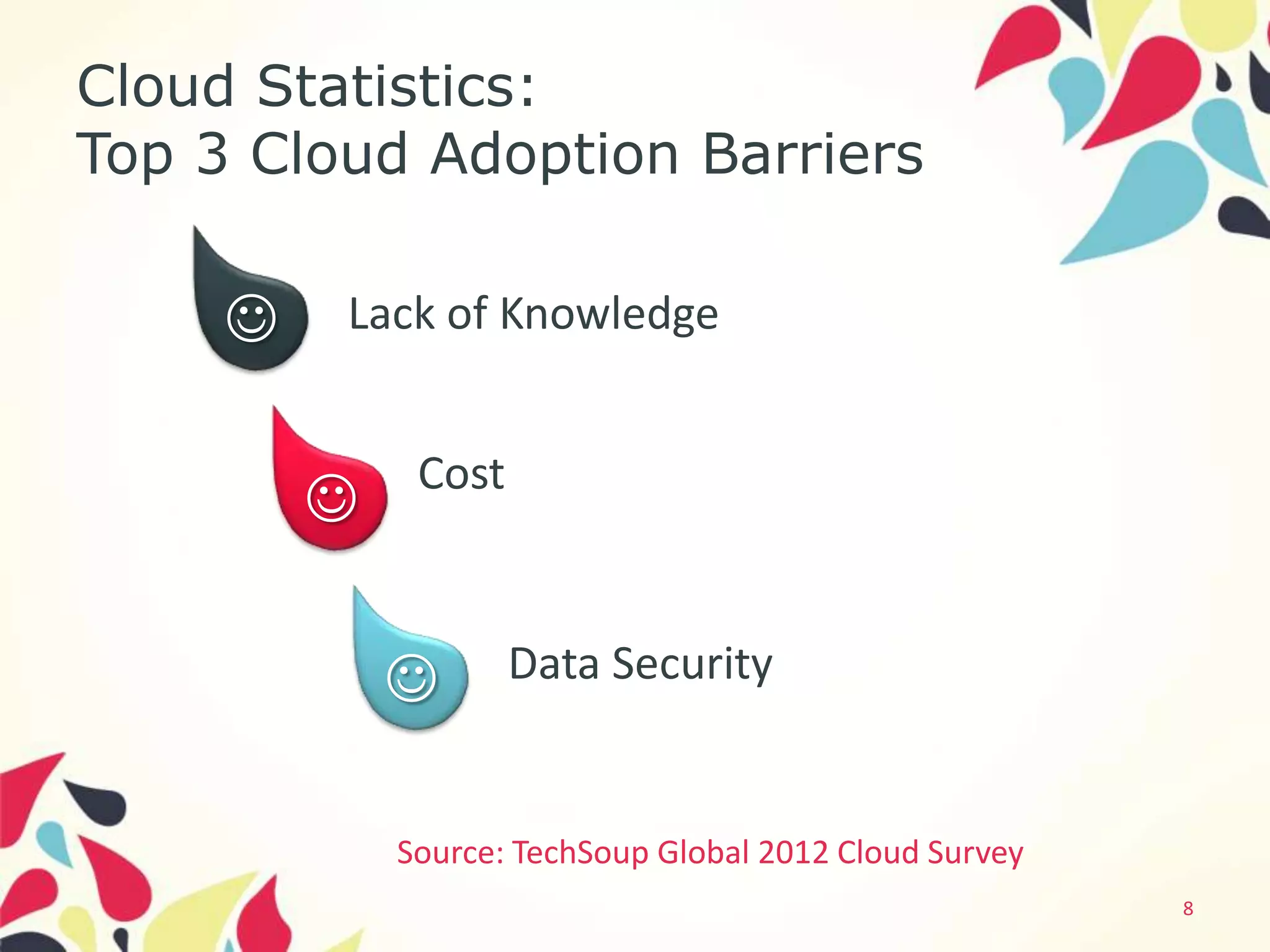 Cloud Statistics:
Top 3 Cloud Adoption Barriers

☺ Lack of Knowledge

☺ Cost

☺ Data Security

Source: TechSoup Global 2012 Cloud Survey

8